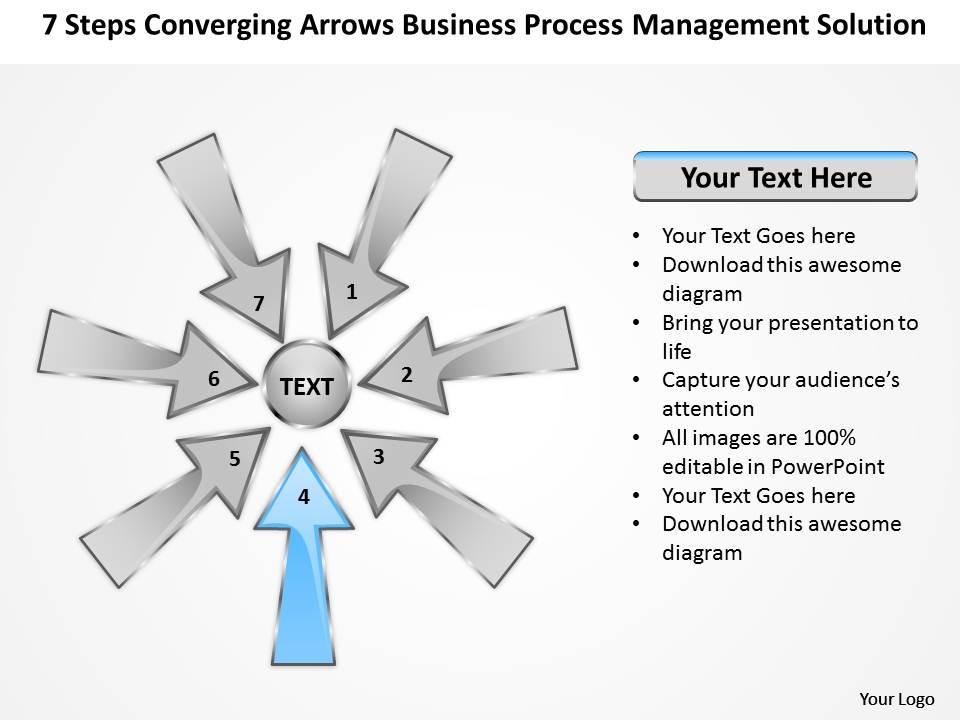 7 Steps Converging Arrows Business Process Management Solution

7

1

6

TEXT

2

5

3

4

Your Text Here

• Your Text Goes here
• Download this awesome diagram
• Bring your presentation to life
• Capture your audience's attention
• All images are 100% editable in PowerPoint
• Your Text Goes here
• Download this awesome diagram

Your Logo